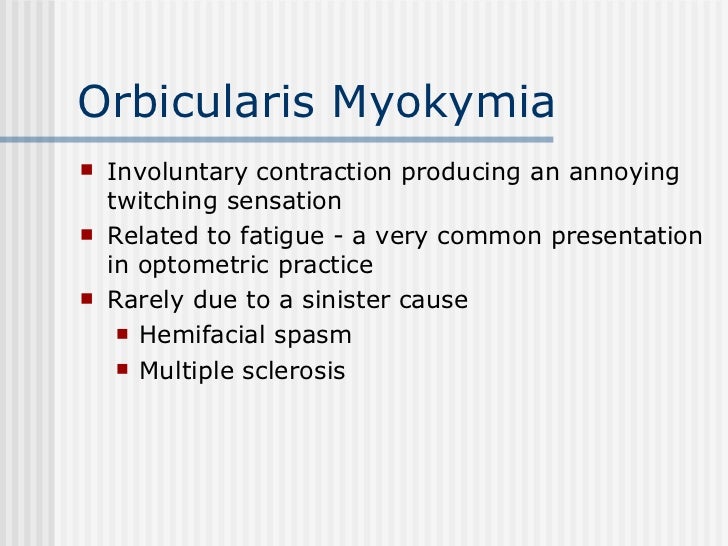 Orbicularis Myokymia

- Involuntary contraction producing an annoying twitching sensation
- Related to fatigue - a very common presentation in optometric practice
- Rarely due to a sinister cause
  - Hemifacial spasm
  - Multiple sclerosis